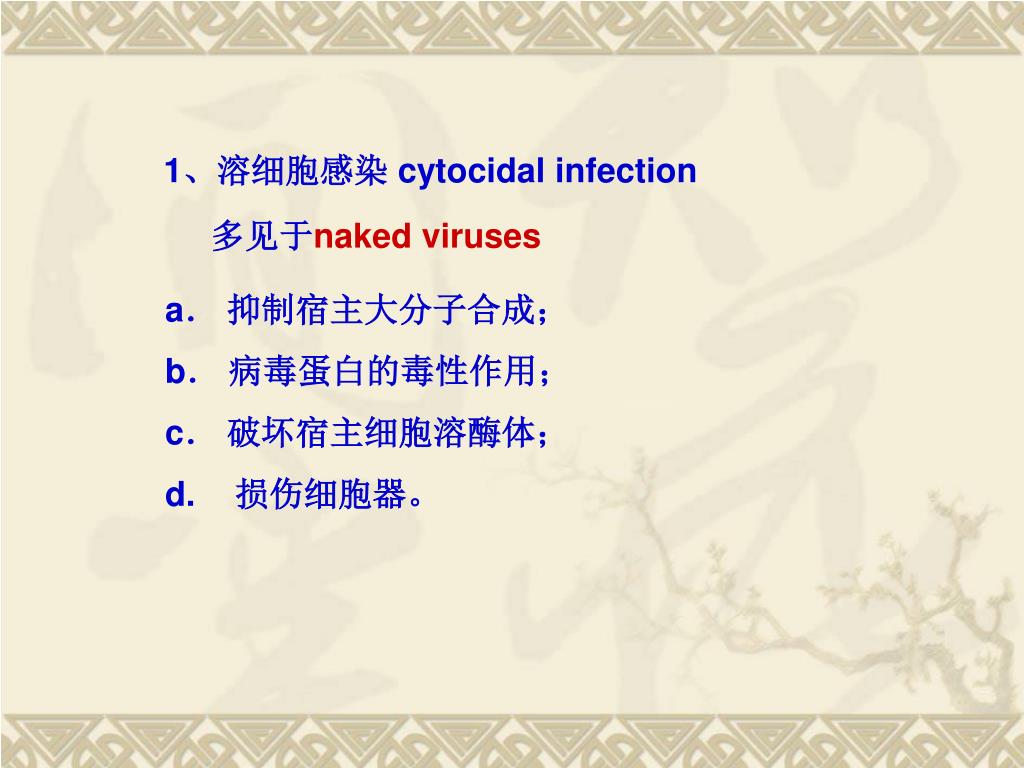 1、溶细胞感染 cytocidal infection

多见于naked viruses

a． 抑制宿主大分子合成；

b． 病毒蛋白的毒性作用；

c． 破坏宿主细胞溶酶体；

d． 损伤细胞器。